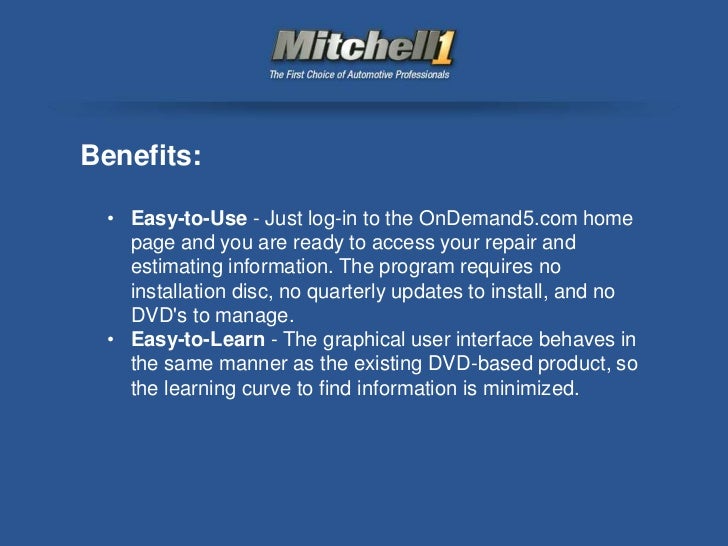 Mitchell1
The First Choice of Automotive Professionals

Benefits:

• Easy-to-Use - Just log-in to the OnDemand5.com home page and you are ready to access your repair and estimating information. The program requires no installation disc, no quarterly updates to install, and no DVD's to manage.
• Easy-to-Learn - The graphical user interface behaves in the same manner as the existing DVD-based product, so the learning curve to find information is minimized.